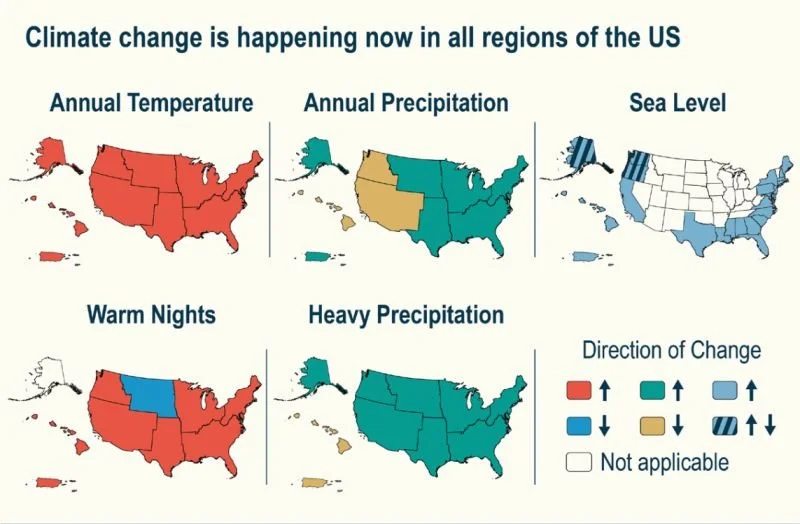 Climate change is happening now in all regions of the US

Annual Temperature

Annual Precipitation

Sea Level

Warm Nights

Heavy Precipitation

Direction of Change

↑ ↑ ↑

↓ ↓ ↑↓

Not applicable